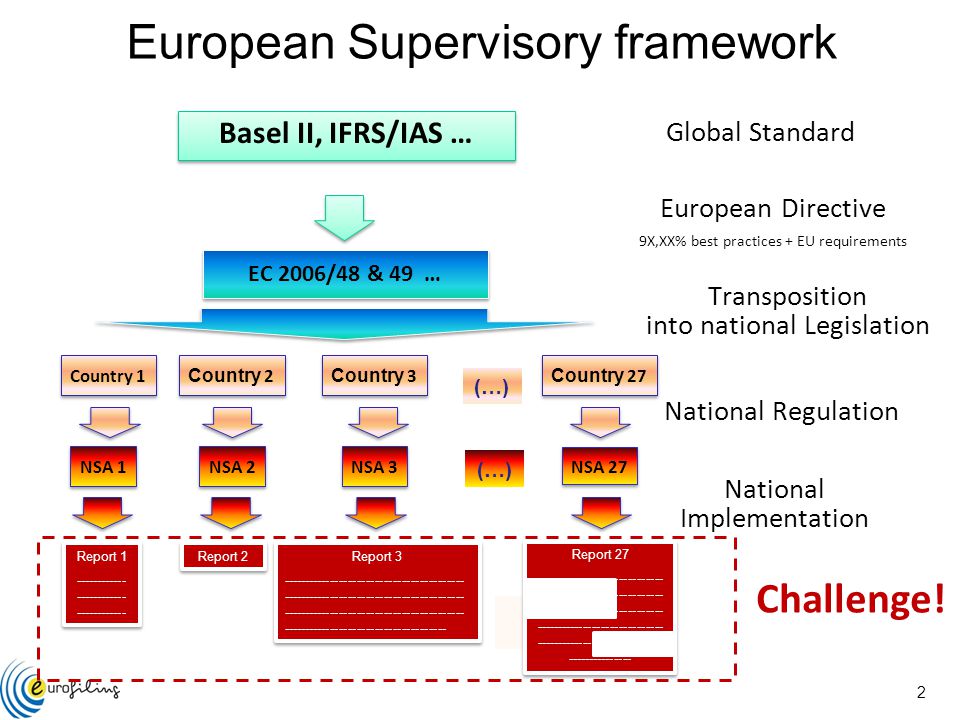 European Supervisory framework

Basel II, IFRS/IAS …

Global Standard

European Directive

9X,XX% best practices + EU requirements

EC 2006/48 & 49 …

Transposition into national Legislation

Country 1

Country 2

Country 3

(…)

Country 27

National Regulation

NSA 1

NSA 2

NSA 3

(…)

NSA 27

National Implementation

Report 1

Report 2

Report 3

Report 27

Challenge!

eurofiling

2